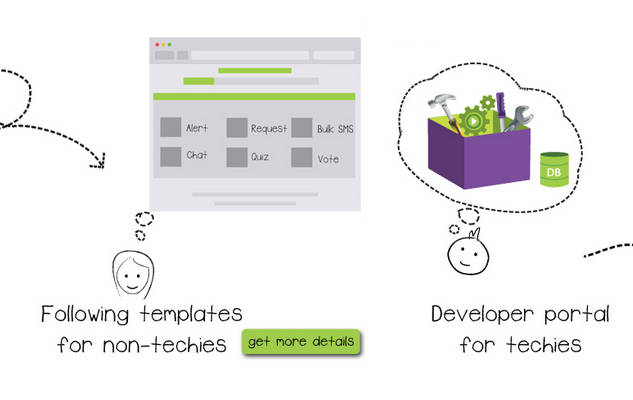 Alert
Request
Bulk SMS
Chat
Quiz
Vote

DB

Following templates for non-techies

get more details

Developer portal for techies